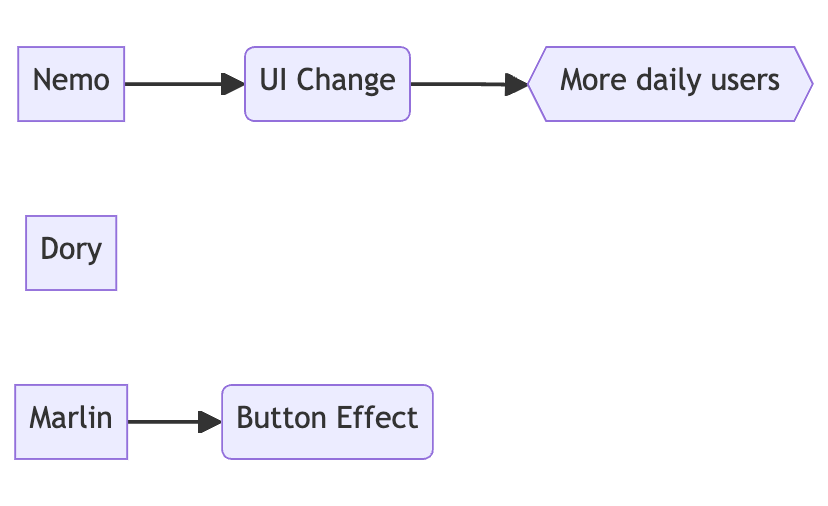 Nemo
UI Change
More daily users

Dory

Marlin
Button Effect